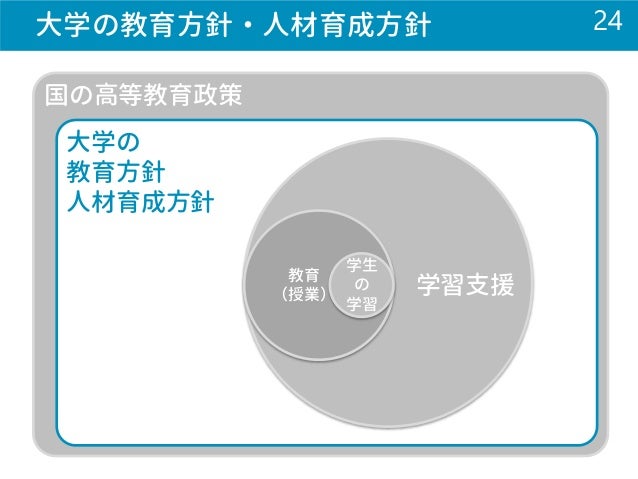 大学の教育方針・人材育成方針

24

国の高等教育政策

大学の
教育方針
人材育成方針

教育
(授業)

学生
の
学習

学習支援